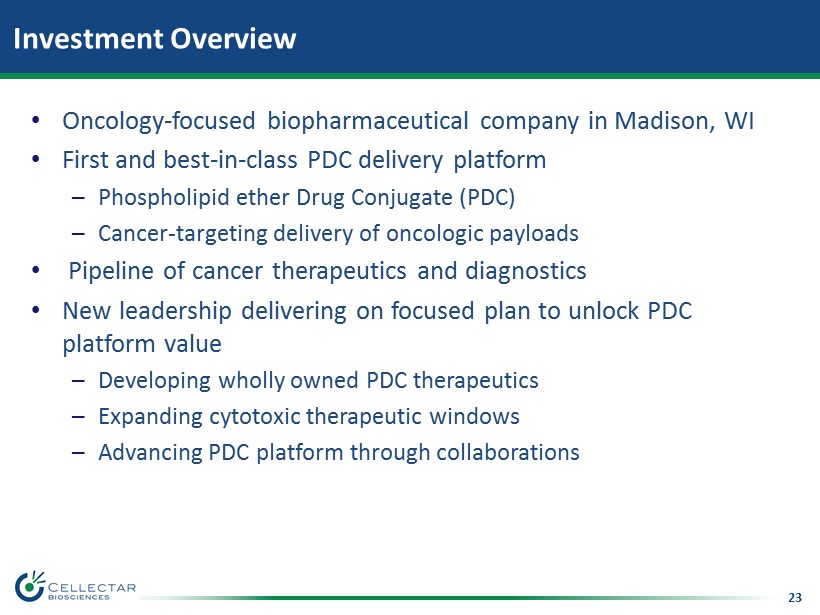 Investment Overview

• Oncology-focused biopharmaceutical company in Madison, WI
• First and best-in-class PDC delivery platform
– Phospholipid ether Drug Conjugate (PDC)
– Cancer-targeting delivery of oncologic payloads
• Pipeline of cancer therapeutics and diagnostics
• New leadership delivering on focused plan to unlock PDC platform value
– Developing wholly owned PDC therapeutics
– Expanding cytotoxic therapeutic windows
– Advancing PDC platform through collaborations

CELLECTAR BIOSCIENCES

23